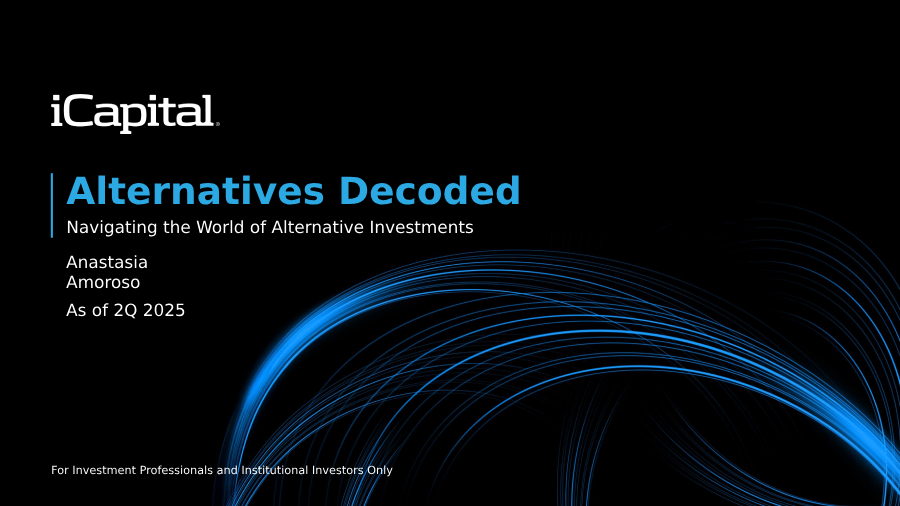 iCapital.

Alternatives Decoded

Navigating the World of Alternative Investments

Anastasia Amoroso

As of 2Q 2025

For Investment Professionals and Institutional Investors Only